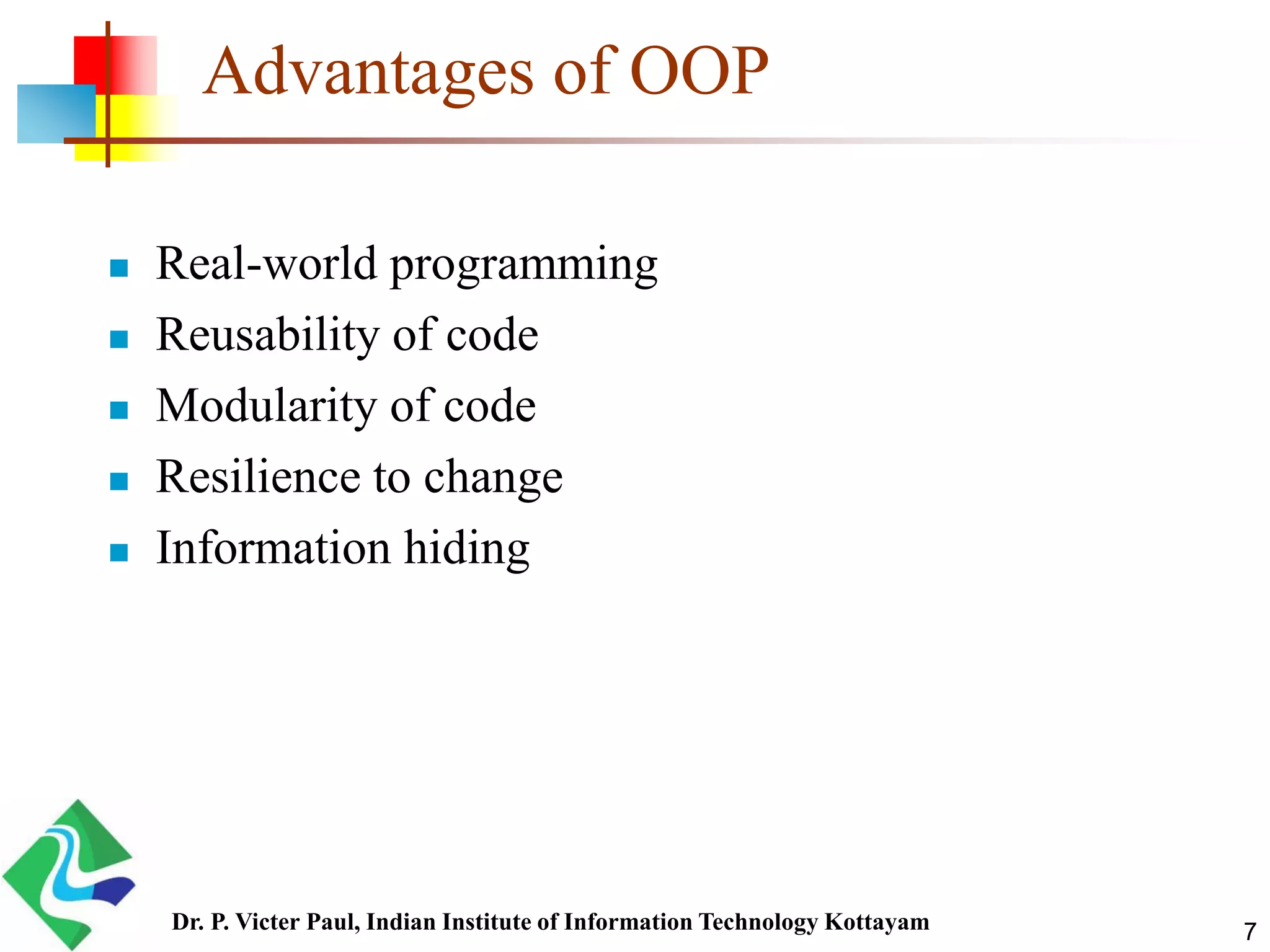 Advantages of OOP

- Real-world programming
- Reusability of code
- Modularity of code
- Resilience to change
- Information hiding

Dr. P. Victer Paul, Indian Institute of Information Technology Kottayam

7